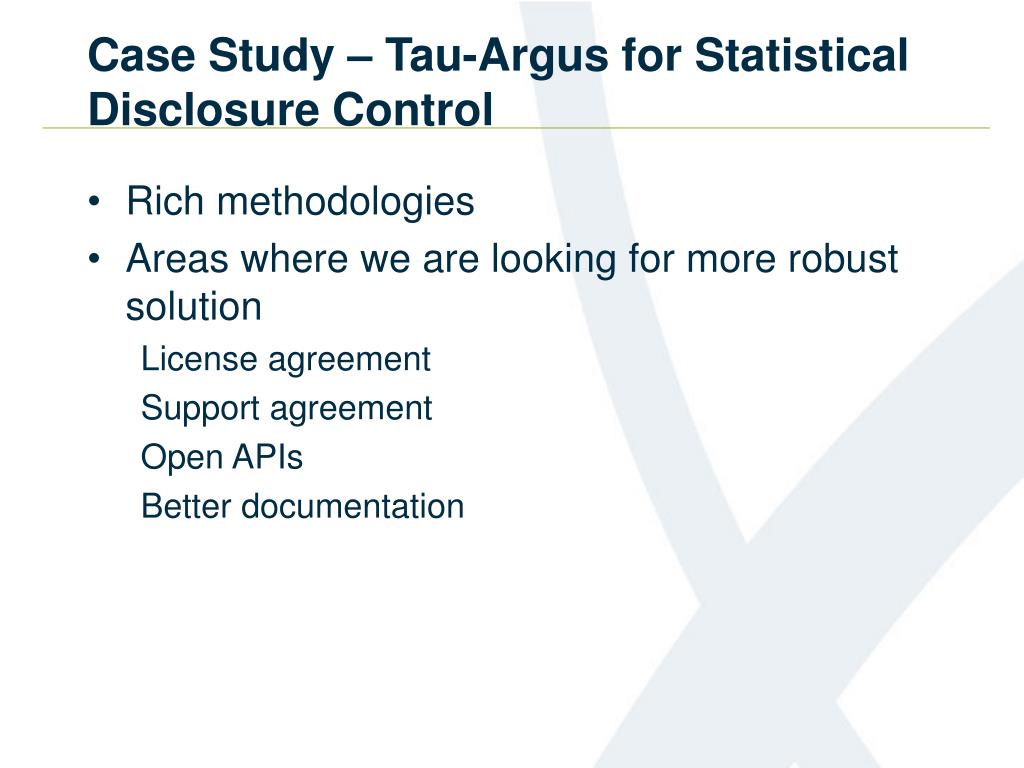 Case Study – Tau-Argus for Statistical Disclosure Control

• Rich methodologies
• Areas where we are looking for more robust solution

License agreement
Support agreement
Open APIs
Better documentation